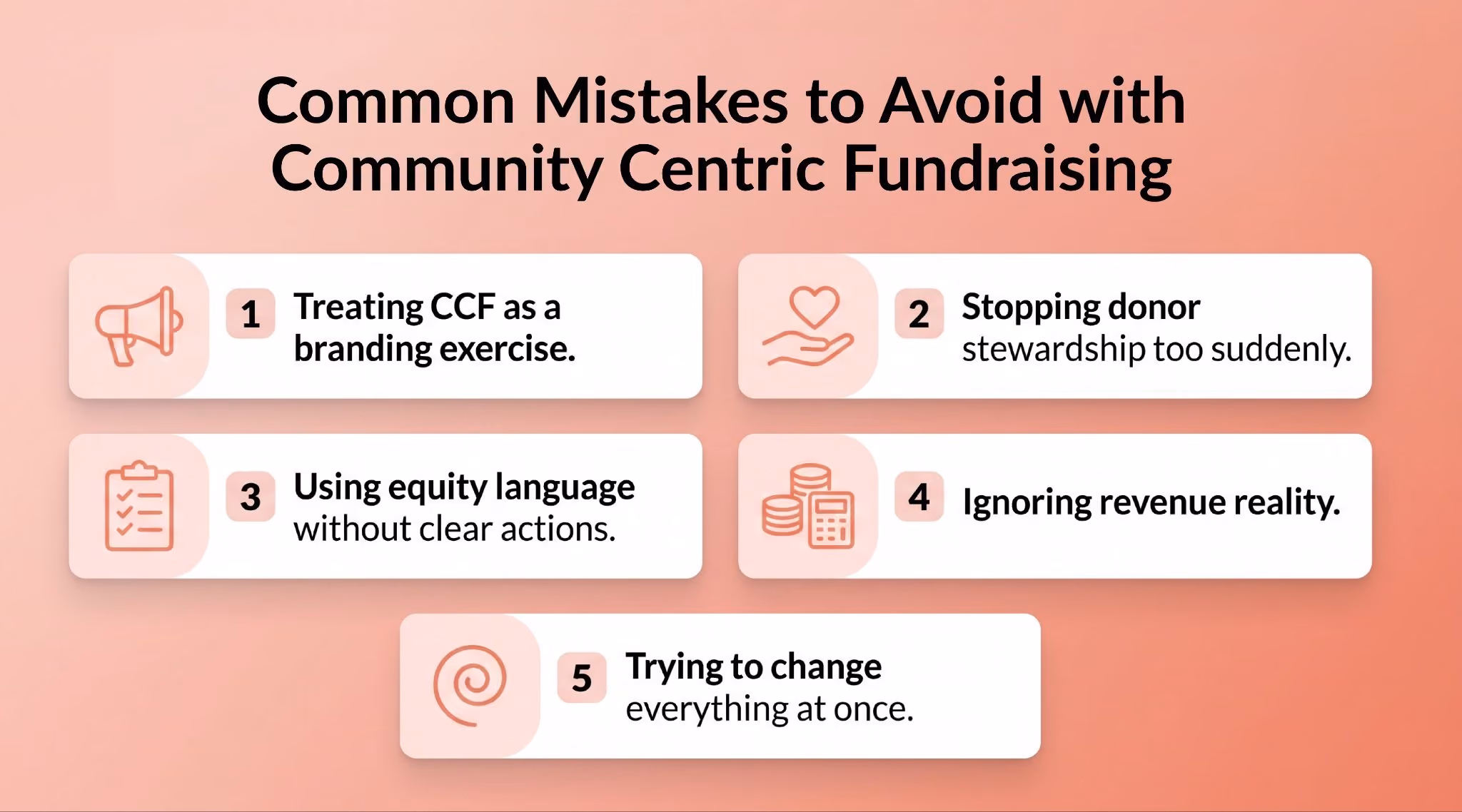 Common Mistakes to Avoid with Community Centric Fundraising

1 Treating CCF as a branding exercise.

2 Stopping donor stewardship too suddenly.

3 Using equity language without clear actions.

4 Ignoring revenue reality.

5 Trying to change everything at once.